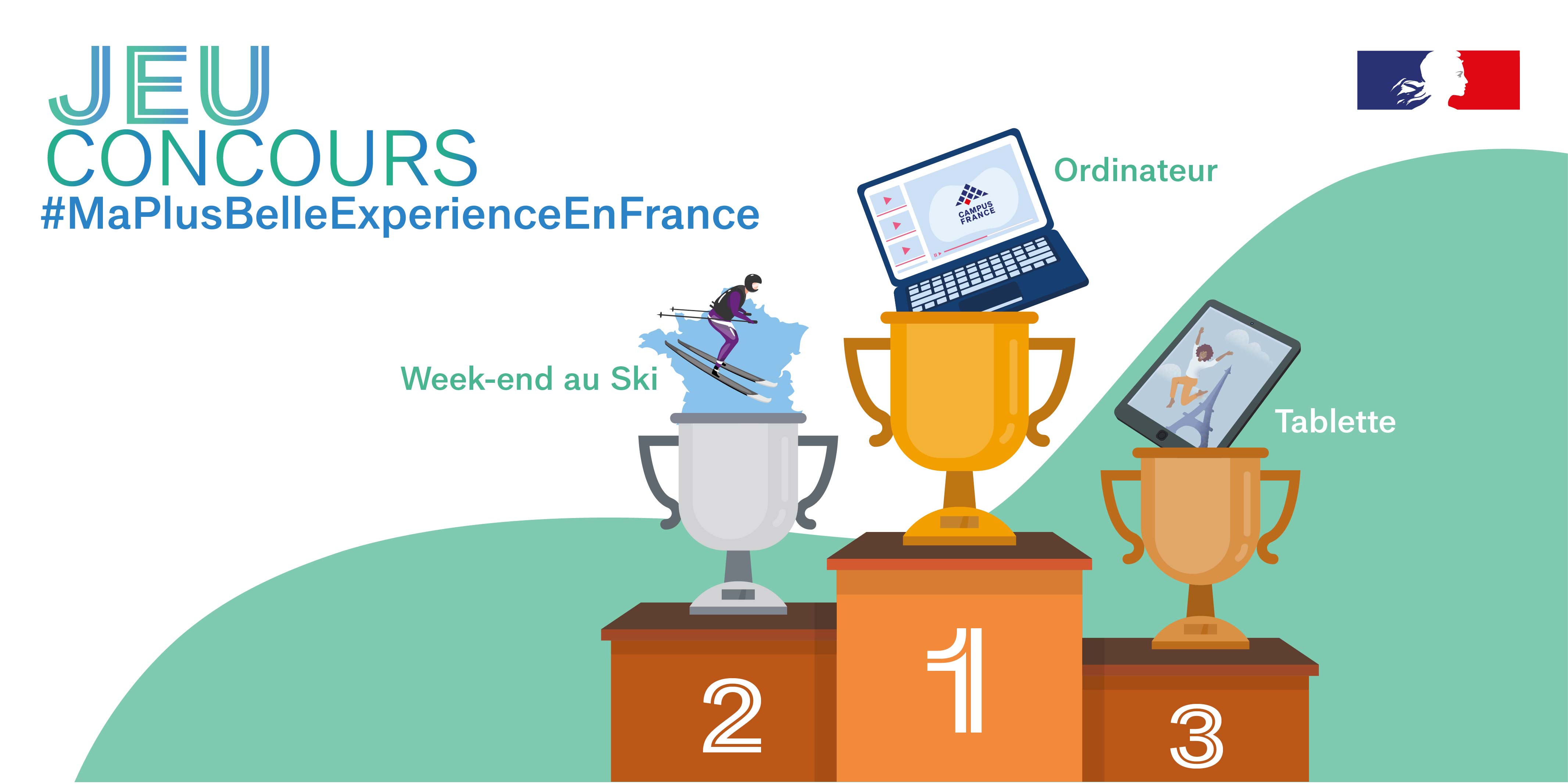 JEU
CONCOURS
#MaPlusBelleExperienceEnFrance

Ordinateur

CAMPUS FRANCE

Week-end au Ski

Tablette

2

1

3